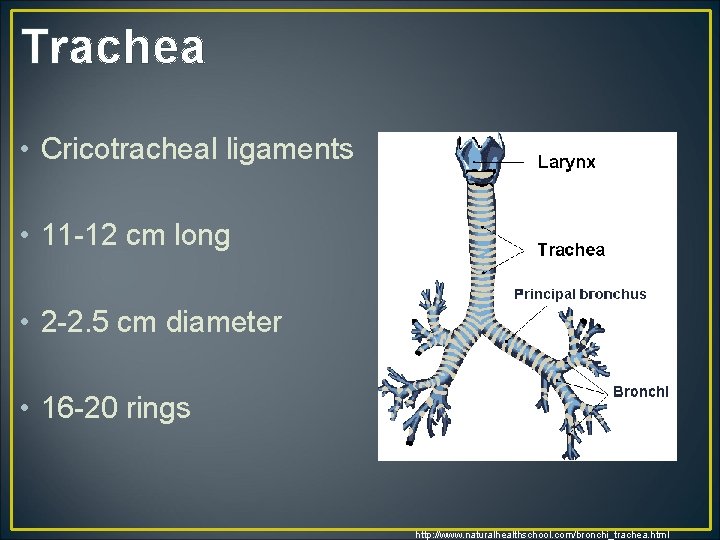 Trachea

• Cricotracheal ligaments

• 11-12 cm long

• 2-2.5 cm diameter

• 16-20 rings

Larynx

Trachea

Principal bronchus

Bronchi

http://www.naturalhealthschool.com/bronchi_trachea.html